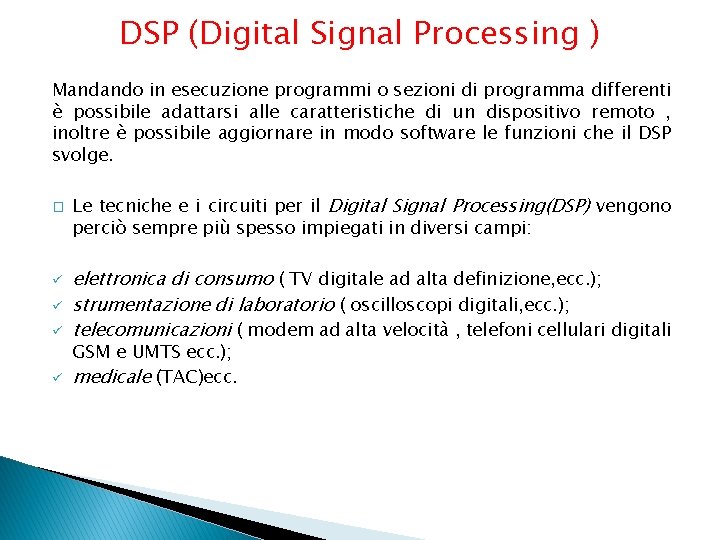 DSP (Digital Signal Processing )

Mandando in esecuzione programmi o sezioni di programma differenti è possibile adattarsi alle caratteristiche di un dispositivo remoto , inoltre è possibile aggiornare in modo software le funzioni che il DSP svolge.

□ Le tecniche e i circuiti per il Digital Signal Processing(DSP) vengono perciò sempre più spesso impiegati in diversi campi:

✓ elettronica di consumo ( TV digitale ad alta definizione,ecc.);
✓ strumentazione di laboratorio ( oscilloscopi digitali,ecc.);
✓ telecomunicazioni ( modem ad alta velocità , telefoni cellulari digitali GSM e UMTS ecc.);
✓ medicale (TAC)ecc.